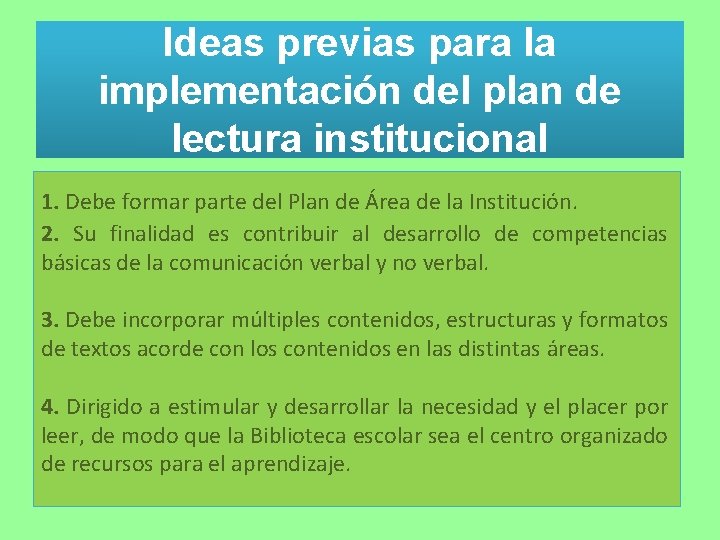 Ideas previas para la implementación del plan de lectura institucional

1. Debe formar parte del Plan de Área de la Institución.

2. Su finalidad es contribuir al desarrollo de competencias básicas de la comunicación verbal y no verbal.

3. Debe incorporar múltiples contenidos, estructuras y formatos de textos acorde con los contenidos en las distintas áreas.

4. Dirigido a estimular y desarrollar la necesidad y el placer por leer, de modo que la Biblioteca escolar sea el centro organizado de recursos para el aprendizaje.